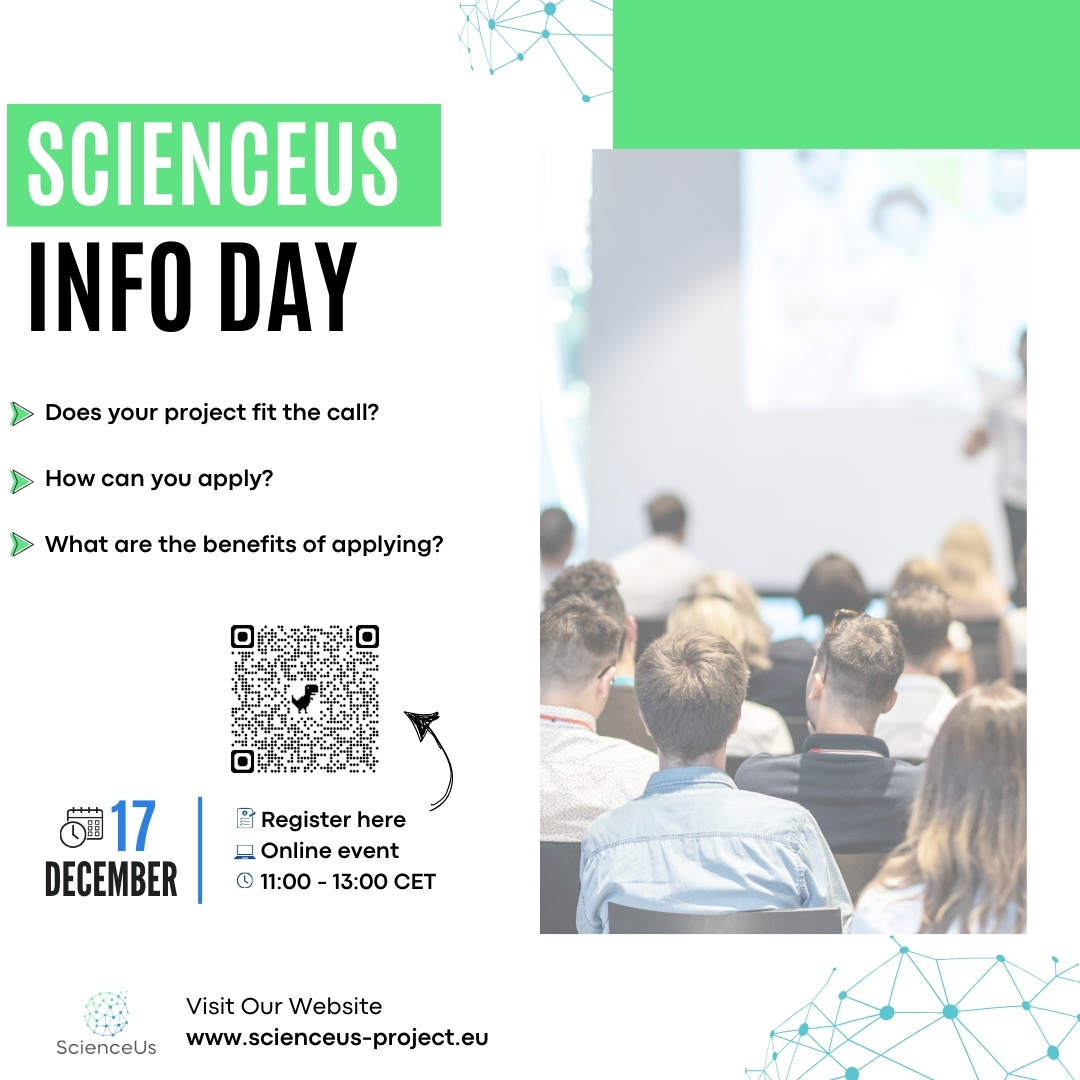 SCIENCEUS
INFO DAY

Does your project fit the call?

How can you apply?

What are the benefits of applying?

17
DECEMBER

Register here
Online event
11:00 - 13:00 CET

ScienceUs

Visit Our Website
www.scienceus-project.eu